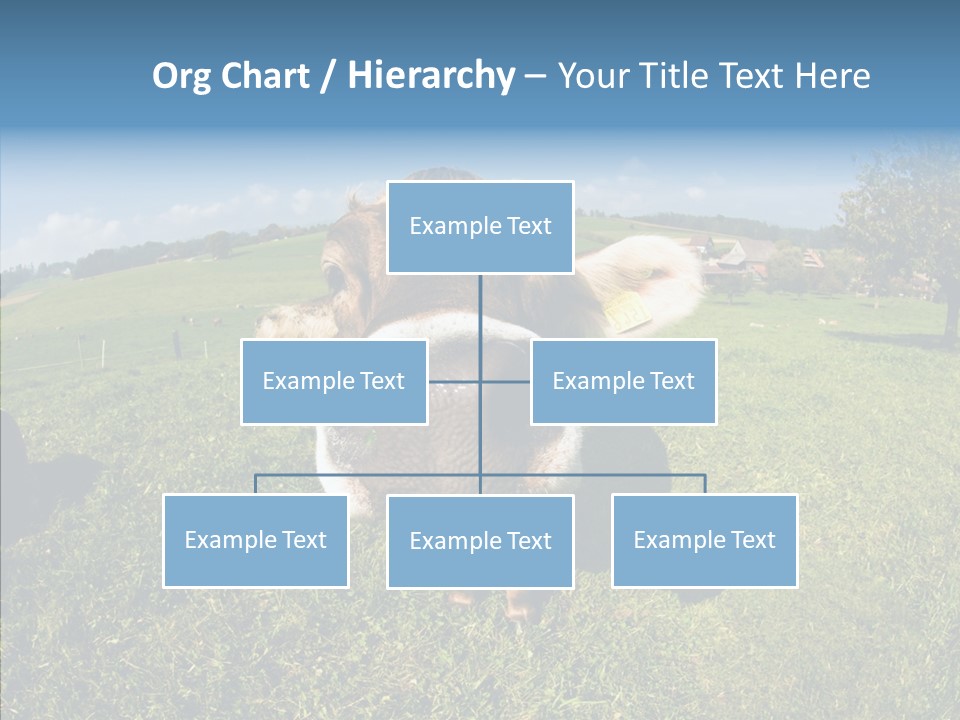 Org Chart / Hierarchy – Your Title Text Here

Example Text

Example Text

Example Text

Example Text

Example Text

Example Text